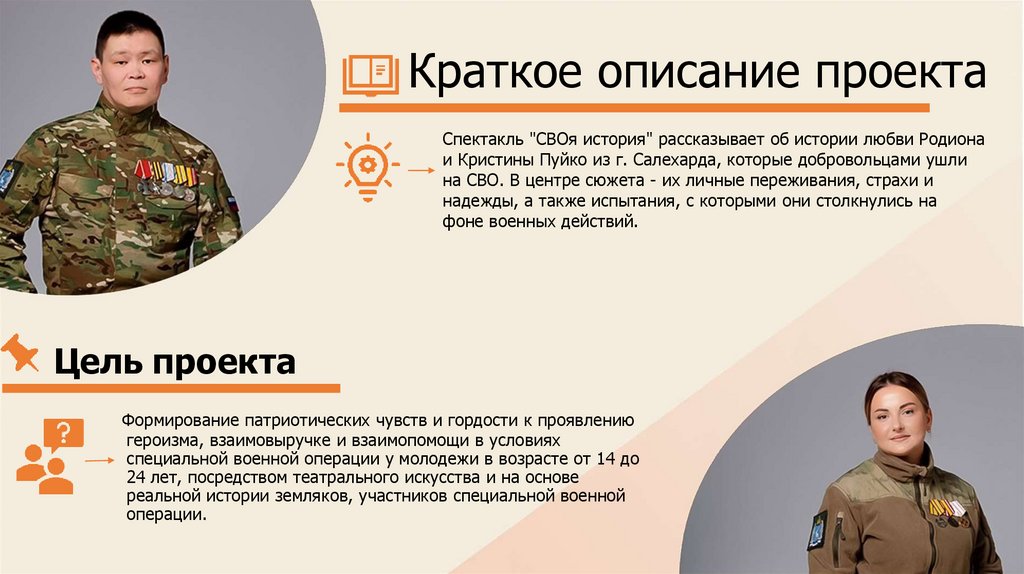 Краткое описание проекта

Спектакль "СВОя история" рассказывает об истории любви Родиона и Кристины Пуйко из г. Салехарда, которые добровольцами ушли на СВО. В центре сюжета - их личные переживания, страхи и надежды, а также испытания, с которыми они столкнулись на фоне военных действий.

Цель проекта

Формирование патриотических чувств и гордости к проявлению героизма, взаимовыручке и взаимопомощи в условиях специальной военной операции у молодежи в возрасте от 14 до 24 лет, посредством театрального искусства и на основе реальной истории земляков, участников специальной военной операции.